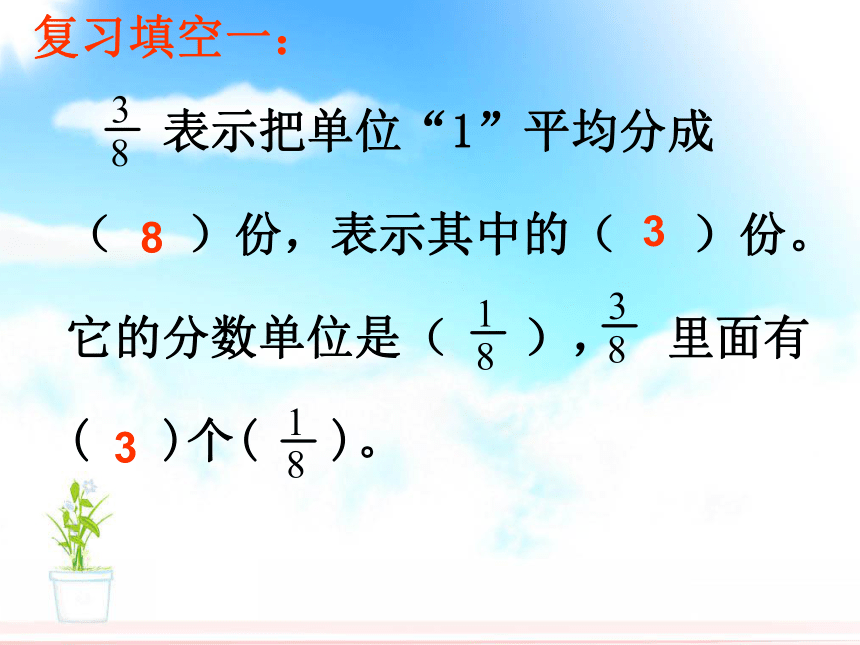 复习填空一：

$\frac{3}{8}$ 表示把单位“1”平均分成（ 8 ）份，表示其中的（ 3 ）份。它的分数单位是（ $\frac{1}{8}$ ），$\frac{3}{8}$ 里面有（ 3 ）个（ $\frac{1}{8}$ ）。